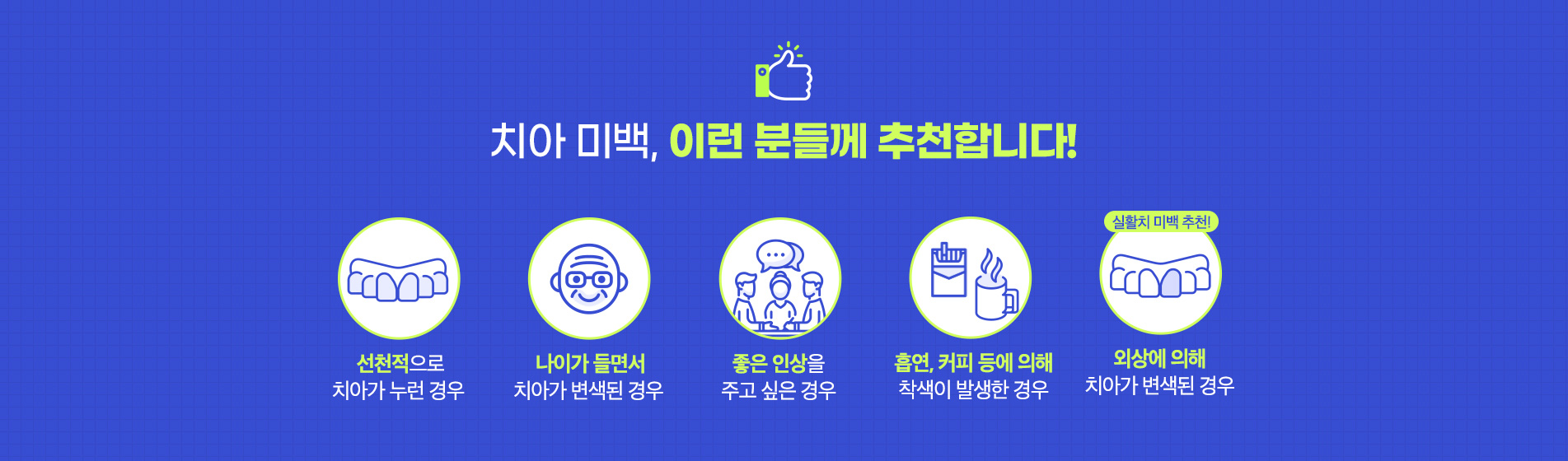 치아 미백, 이런 분들께 추천합니다!

선천적으로
치아가 누런 경우

나이가 들면서
치아가 변색된 경우

좋은 인상을
주고 싶은 경우

흡연, 커피 등에 의해
착색이 발생한 경우

실활치 미백 추천!
외상에 의해
치아가 변색된 경우